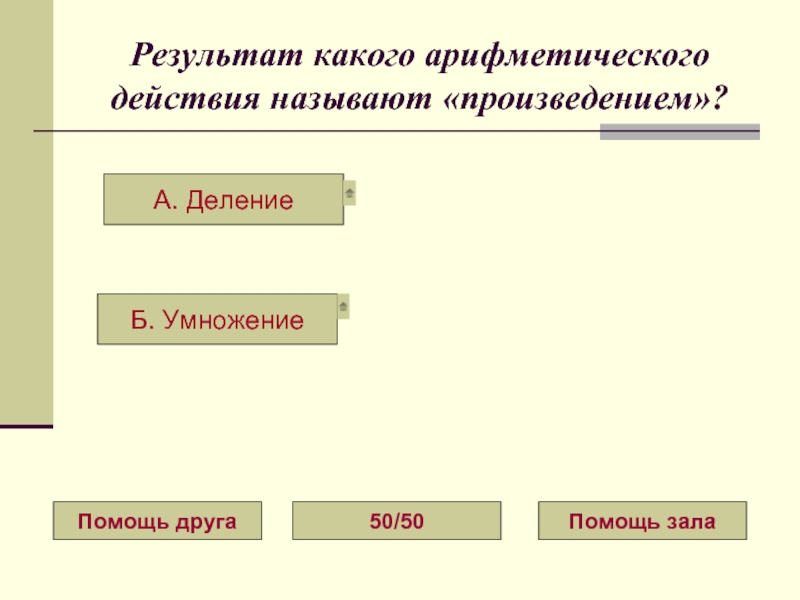 Результат какого арифметического действия называют «произведением»?

А. Деление

Б. Умножение

Помощь друга

50/50

Помощь зала